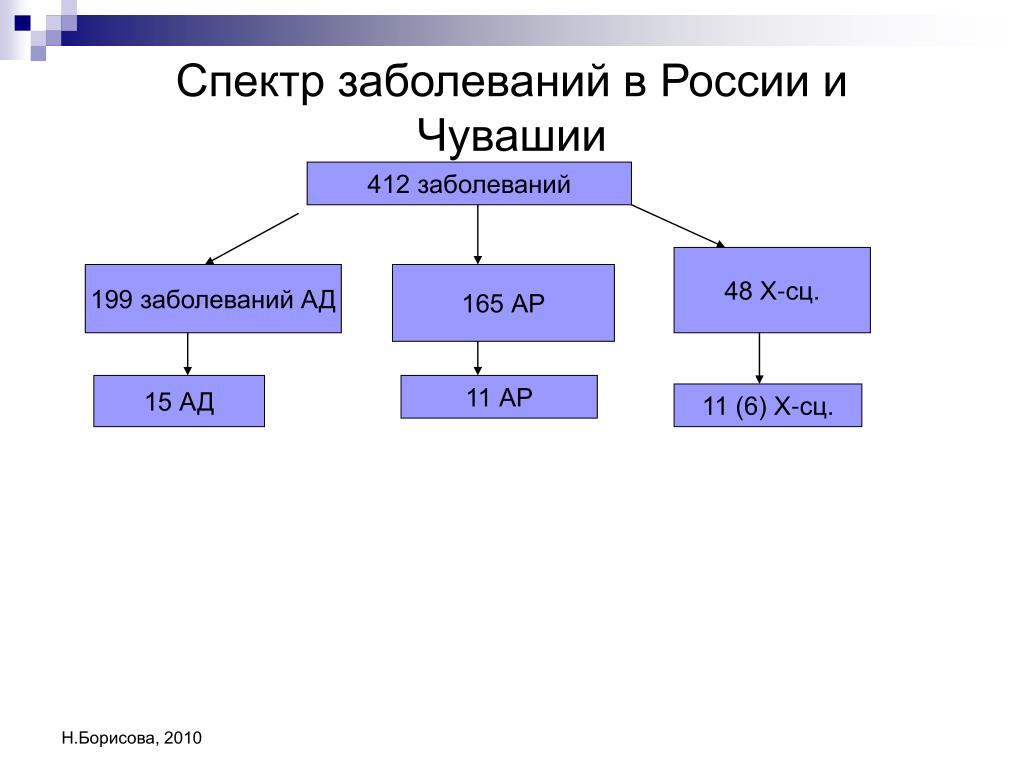 Спектр заболеваний в России и Чувашии

412 заболеваний

199 заболеваний АД

165 АР

48 Х-сц.

15 АД

11 АР

11 (6) Х-сц.

Н.Борисова, 2010